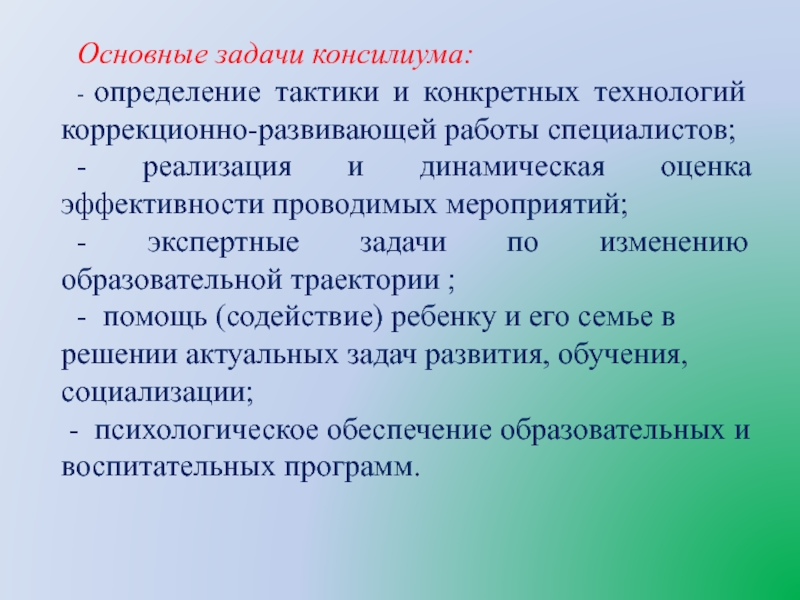 Основные задачи консилиума:

- определение тактики и конкретных технологий коррекционно-развивающей работы специалистов;

- реализация и динамическая оценка эффективности проводимых мероприятий;

- экспертные задачи по изменению образовательной траектории ;

- помощь (содействие) ребенку и его семье в решении актуальных задач развития, обучения, социализации;

- психологическое обеспечение образовательных и воспитательных программ.